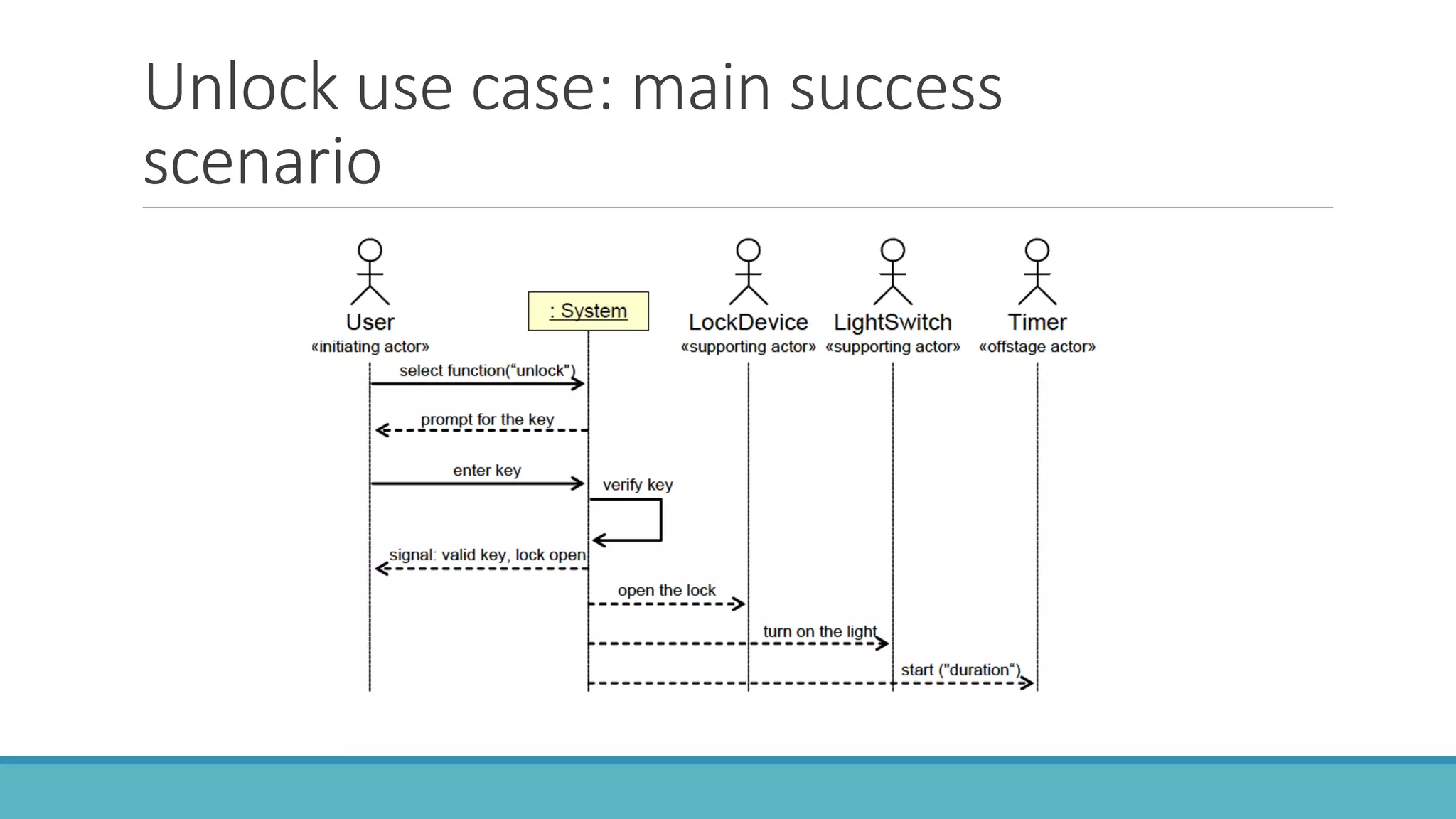 Unlock use case: main success scenario

User
«initiating actor»

: System

LockDevice
«supporting actor»

LightSwitch
«supporting actor»

Timer
«offstage actor»

select function(“unlock")

prompt for the key

enter key

verify key

signal: valid key, lock open

open the lock

turn on the light

start ("duration“)